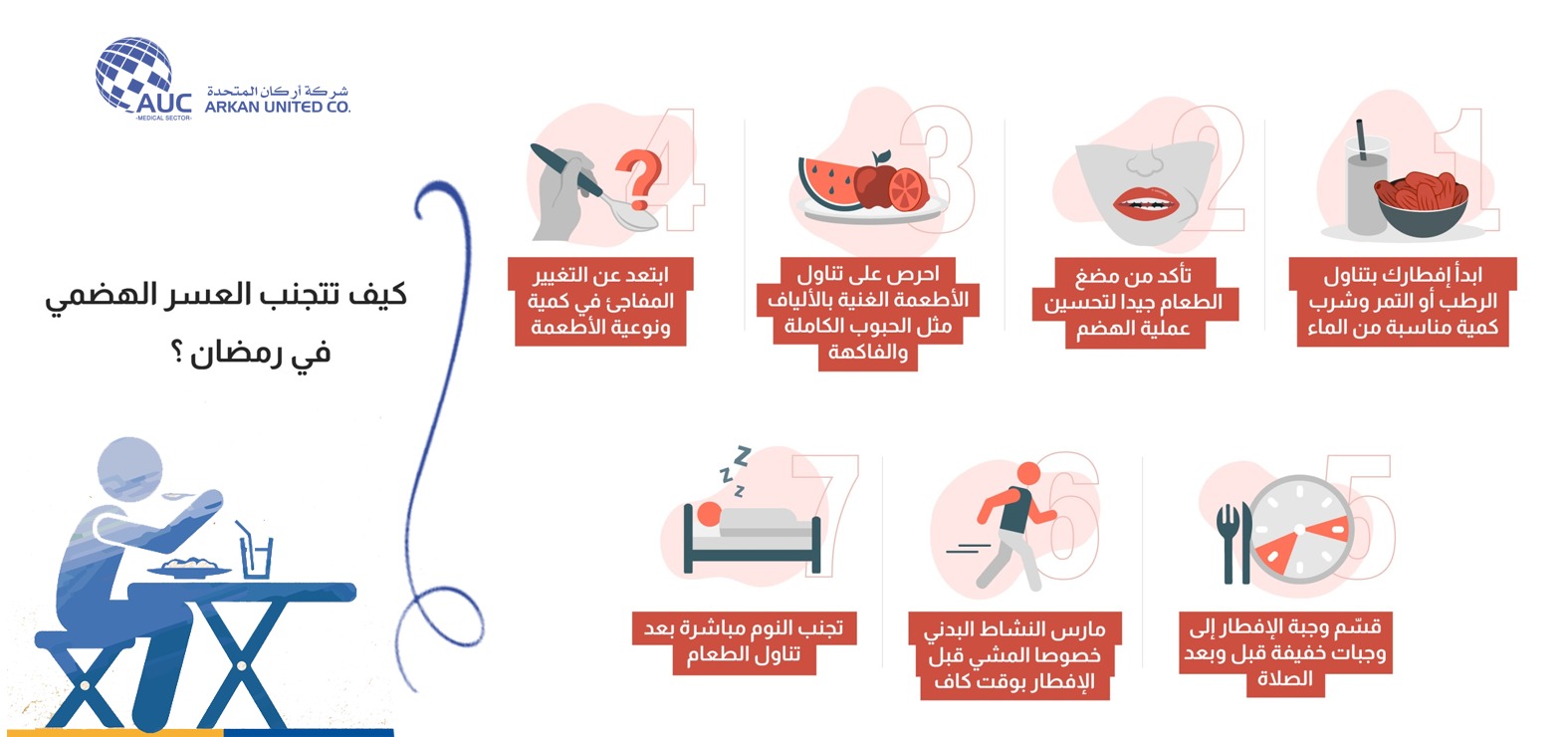 AUC
-MEDICAL SECTOR-
شركة أركان المتحدة
ARKAN UNITED CO.

كيف تتجنب العسر الهضمي في رمضان ؟

1
ابدأ إفطارك بتناول الرطب أو التمر وشرب كمية مناسبة من الماء

2
تأكد من مضغ الطعام جيدا لتحسين عملية الهضم

3
احرص على تناول الأطعمة الغنية بالألياف مثل الحبوب الكاملة والفاكهة

4
ابتعد عن التغيير المفاجئ في كمية ونوعية الأطعمة

5
قسّم وجبة الإفطار إلى وجبات خفيفة قبل وبعد الصلاة

6
مارس النشاط البدني خصوصا المشي قبل الإفطار بوقت كاف

7
تجنب النوم مباشرة بعد تناول الطعام